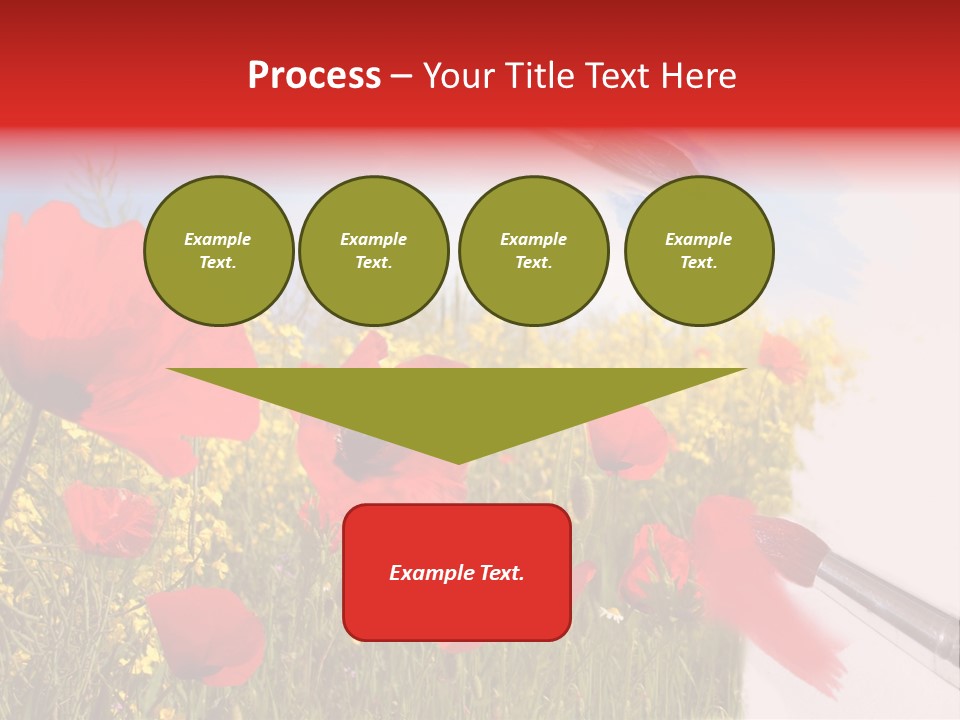 Process – Your Title Text Here

Example Text.

Example Text.

Example Text.

Example Text.

Example Text.